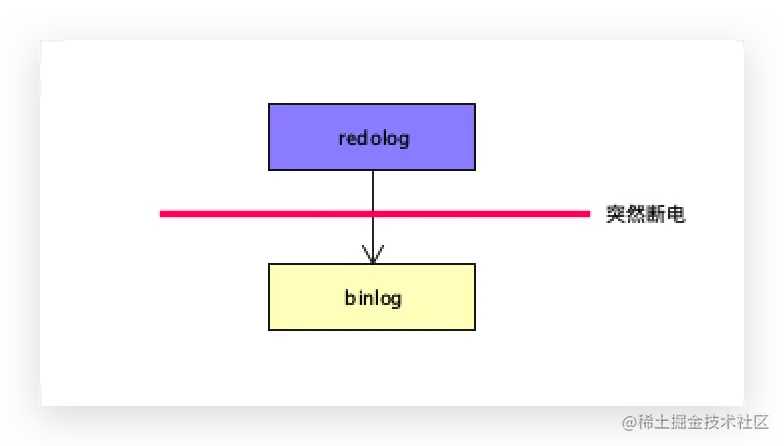 redolog

突然断电

binlog

@稀土掘金技术社区